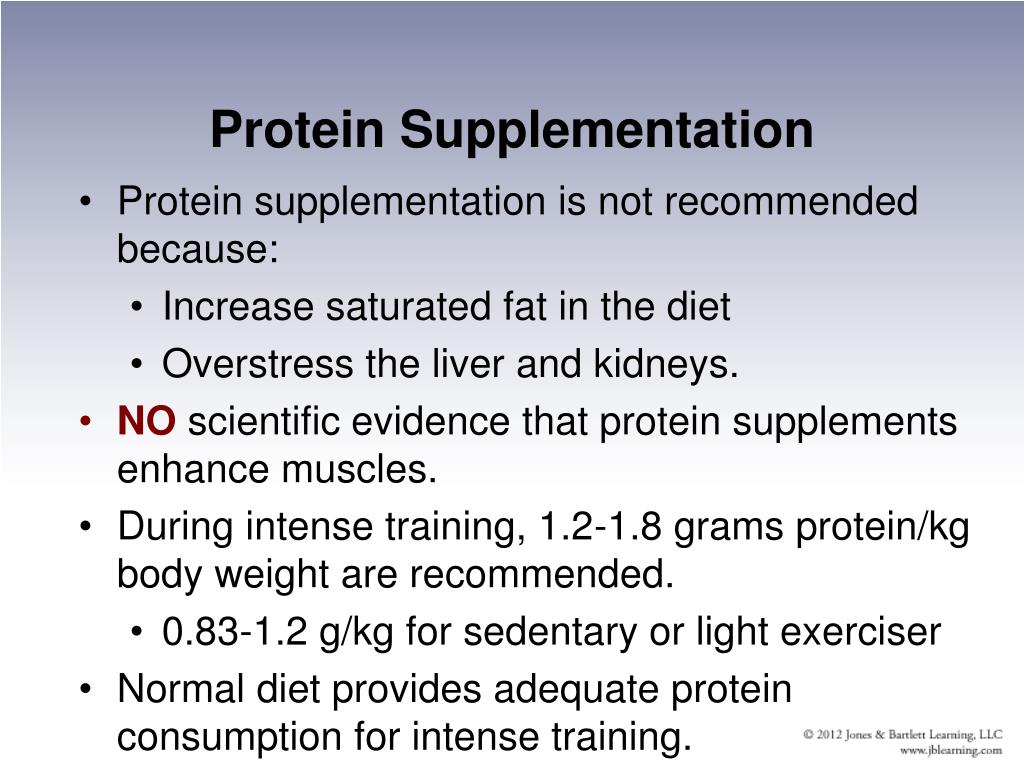 Protein Supplementation

• Protein supplementation is not recommended because:
  • Increase saturated fat in the diet
  • Overstress the liver and kidneys.
• NO scientific evidence that protein supplements enhance muscles.
• During intense training, 1.2-1.8 grams protein/kg body weight are recommended.
  • 0.83-1.2 g/kg for sedentary or light exerciser
• Normal diet provides adequate protein consumption for intense training.

© 2012 Jones & Bartlett Learning, LLC
www.jblearning.com